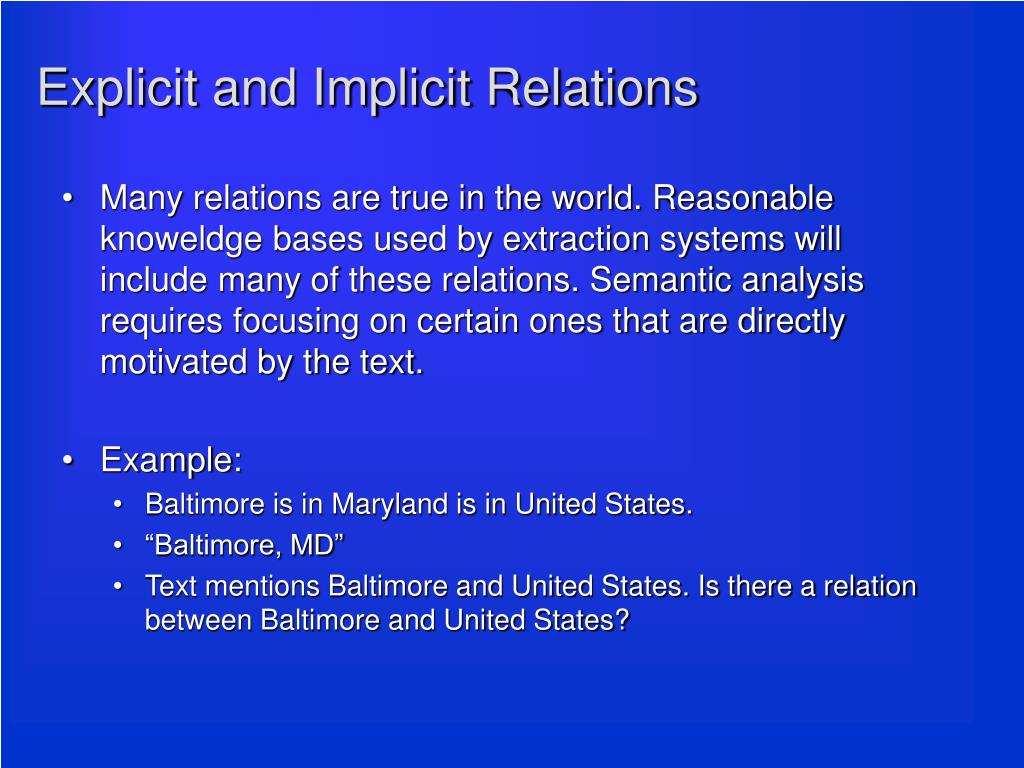 Explicit and Implicit Relations

• Many relations are true in the world. Reasonable knoweldge bases used by extraction systems will include many of these relations. Semantic analysis requires focusing on certain ones that are directly motivated by the text.

• Example:
  • Baltimore is in Maryland is in United States.
  • “Baltimore, MD”
  • Text mentions Baltimore and United States. Is there a relation between Baltimore and United States?